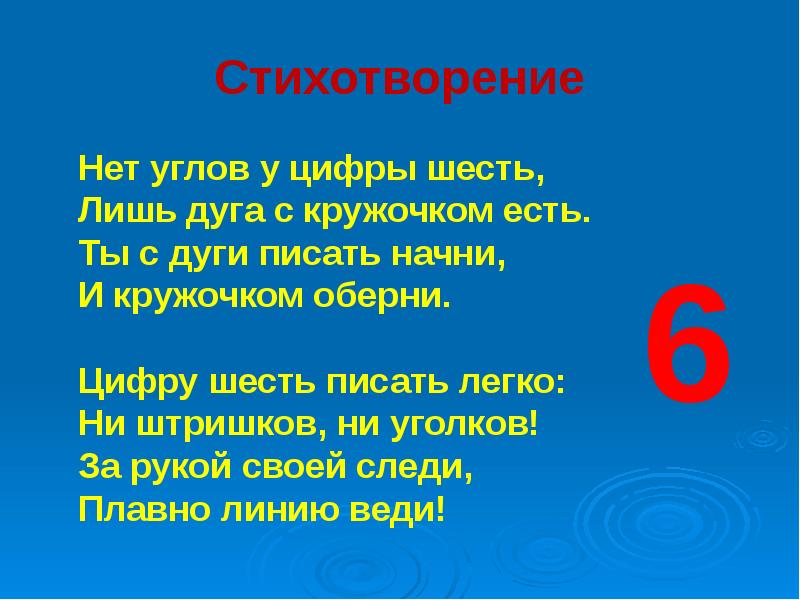 Стихотворение

Нет углов у цифры шесть,
Лишь дуга с кружочком есть.
Ты с дуги писать начни,
И кружочком оберни.

Цифру шесть писать легко:
Ни штришков, ни уголков!
За рукой своей следи,
Плавно линию веди!

6